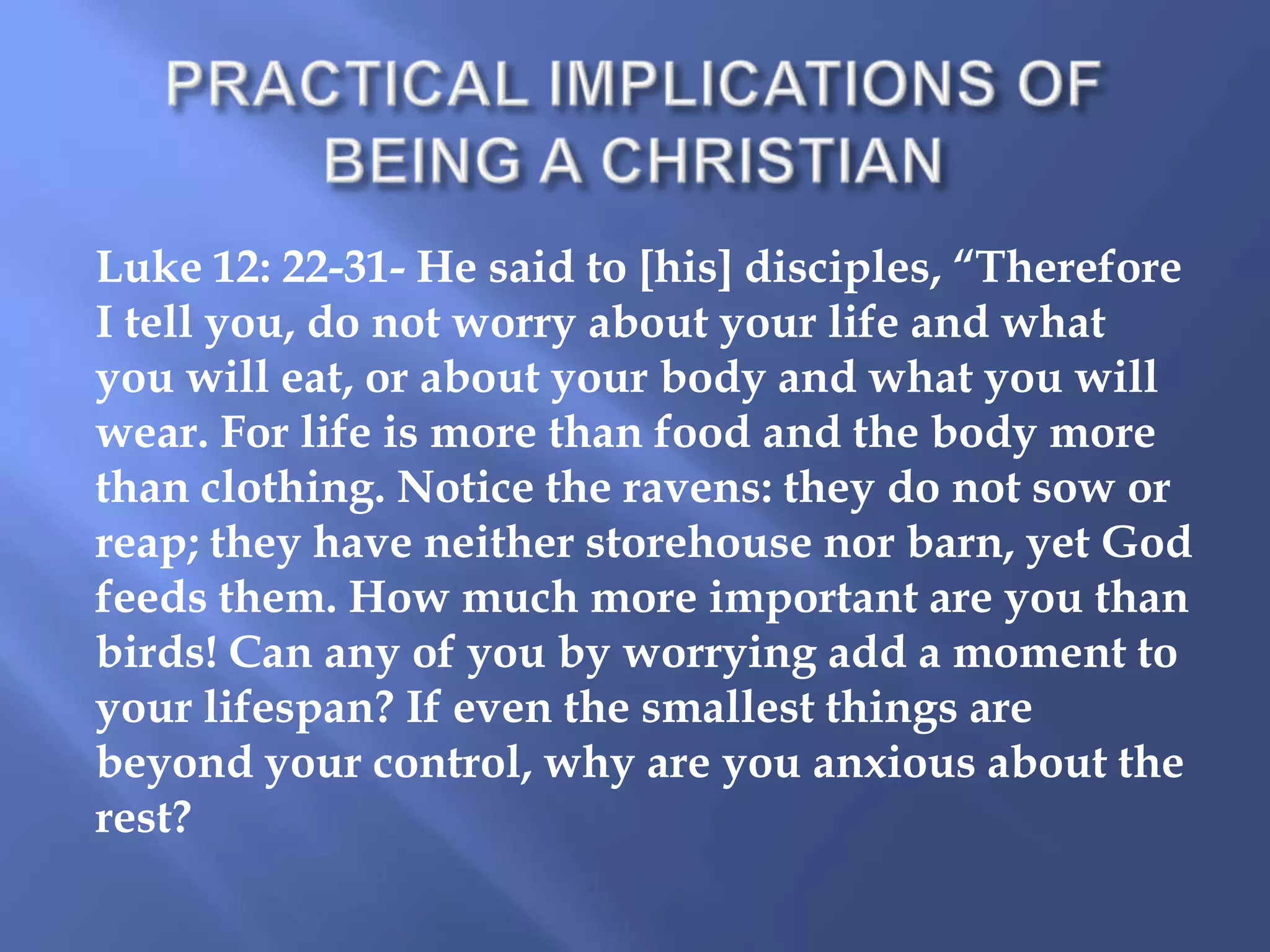 PRACTICAL IMPLICATIONS OF BEING A CHRISTIAN

Luke 12: 22-31- He said to [his] disciples, “Therefore I tell you, do not worry about your life and what you will eat, or about your body and what you will wear. For life is more than food and the body more than clothing. Notice the ravens: they do not sow or reap; they have neither storehouse nor barn, yet God feeds them. How much more important are you than birds! Can any of you by worrying add a moment to your lifespan? If even the smallest things are beyond your control, why are you anxious about the rest?